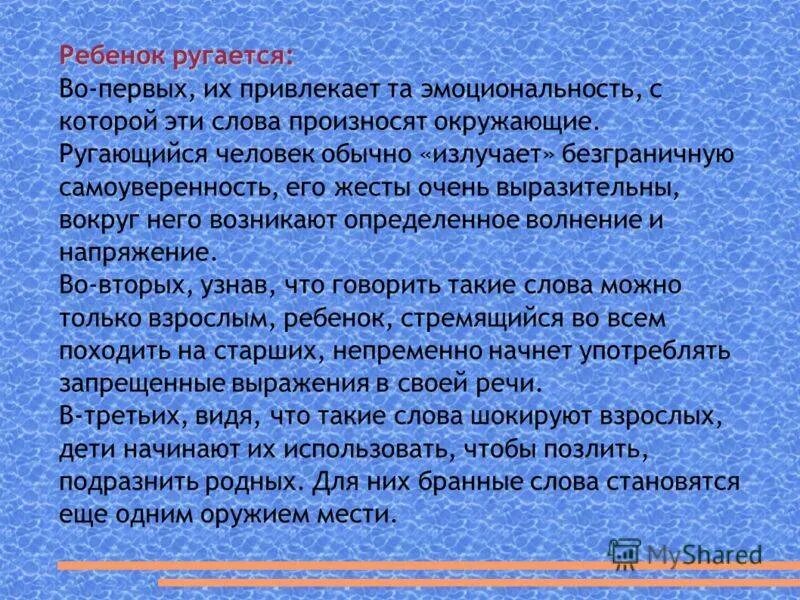 Ребенок ругается:
Во-первых, их привлекает та эмоциональность, с которой эти слова произносят окружающие. Ругающийся человек обычно «излучает» безграничную самоуверенность, его жесты очень выразительны, вокруг него возникают определенное волнение и напряжение.
Во-вторых, узнав, что говорить такие слова можно только взрослым, ребенок, стремящийся во всем походить на старших, непременно начнет употреблять запрещенные выражения в своей речи.
В-третьих, видя, что такие слова шокируют взрослых, дети начинают их использовать, чтобы позлить, подразнить родных. Для них бранные слова становятся еще одним оружием мести.

MyShared